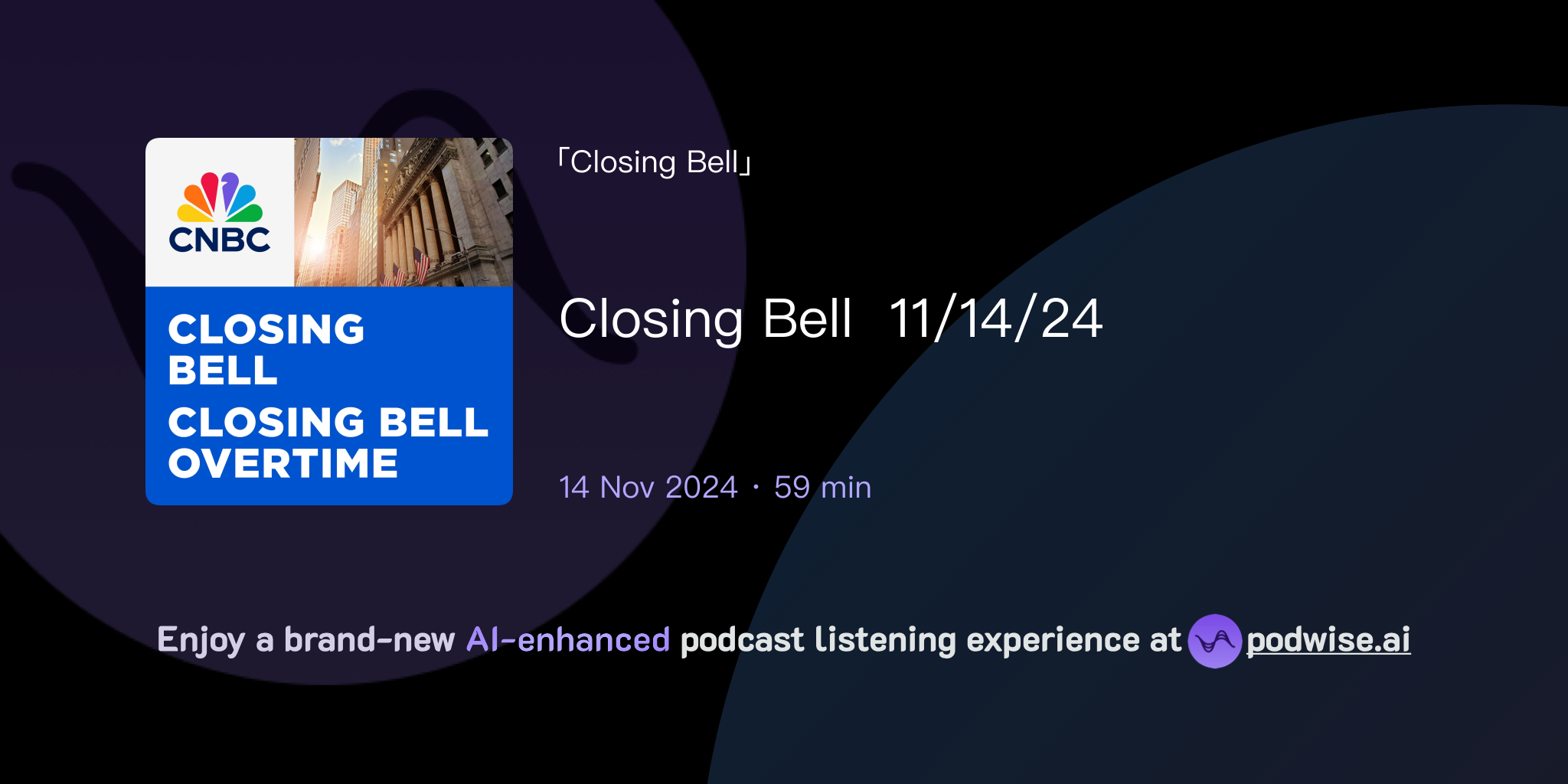 CNBC

CLOSING BELL

CLOSING BELL OVERTIME

「Closing Bell」

Closing Bell 11/14/24

14 Nov 2024 · 59 min

Enjoy a brand-new AI-enhanced podcast listening experience at podwise.ai